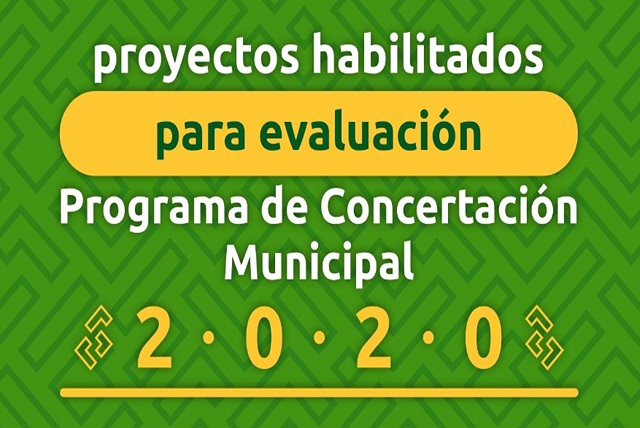 proyectos habilitados
para evaluación
Programa de Concertación Municipal
2 · 0 · 2 · 0